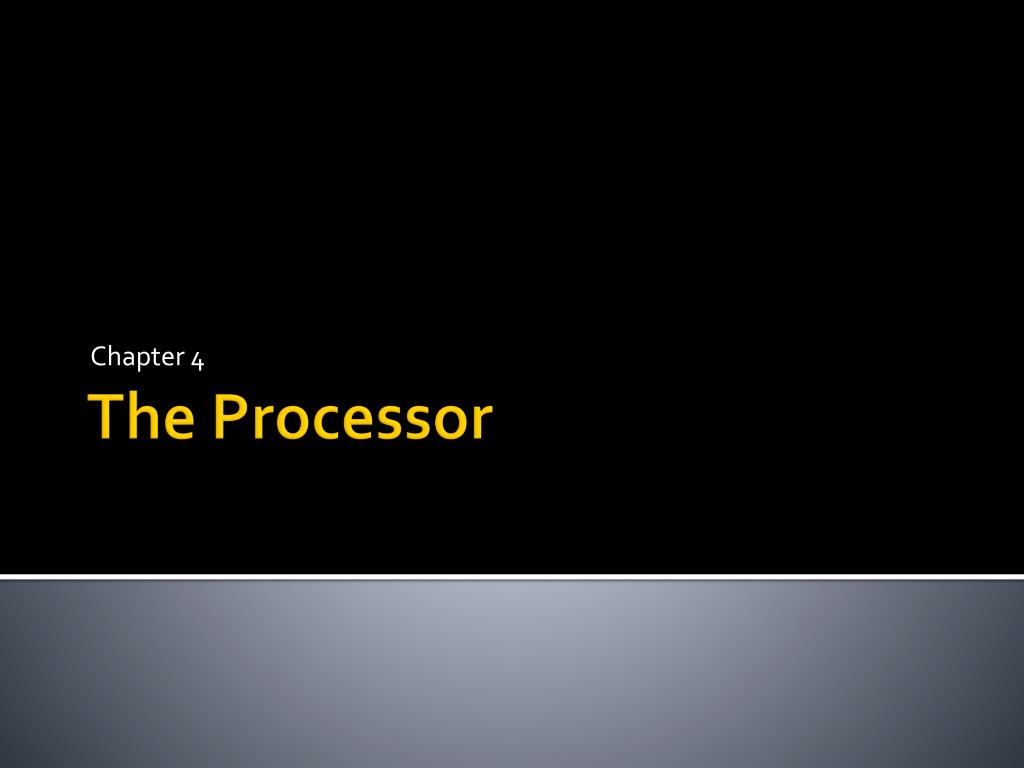 Chapter 4

The Processor